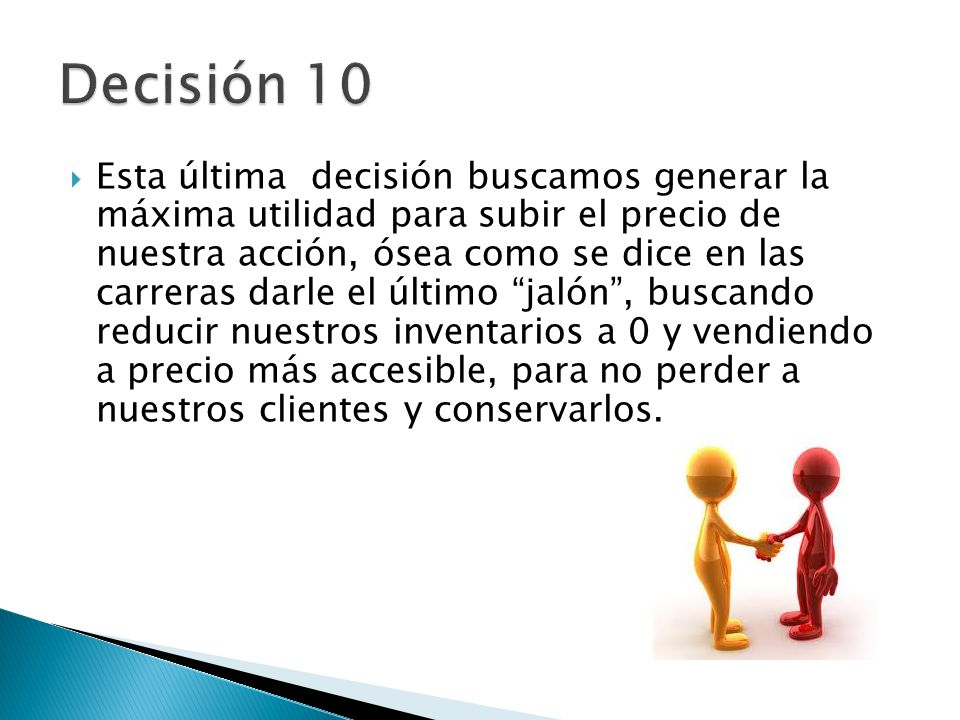 Decisión 10

Esta última  decisión buscamos generar la máxima utilidad para subir el precio de nuestra acción, ósea como se dice en las carreras darle el último “jalón”, buscando reducir nuestros inventarios a 0 y vendiendo a precio más accesible, para no perder a nuestros clientes y conservarlos.